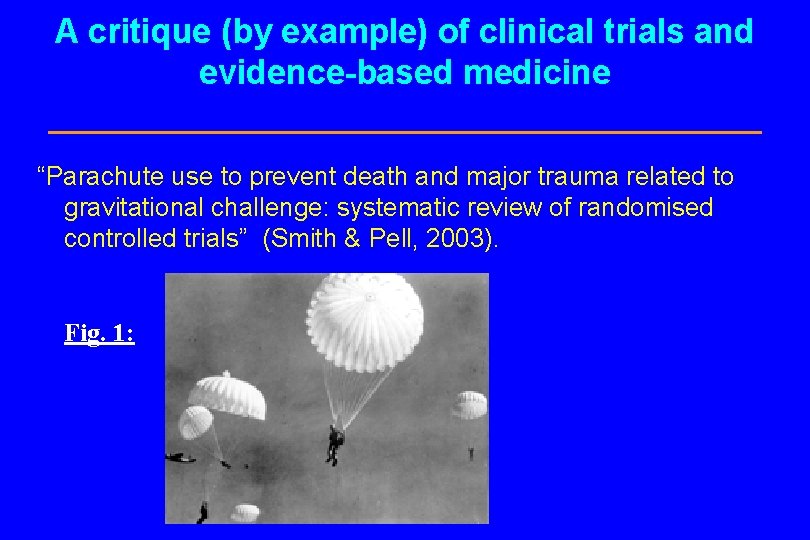 A critique (by example) of clinical trials and evidence-based medicine

“Parachute use to prevent death and major trauma related to gravitational challenge: systematic review of randomised controlled trials” (Smith & Pell, 2003).

Fig. 1: